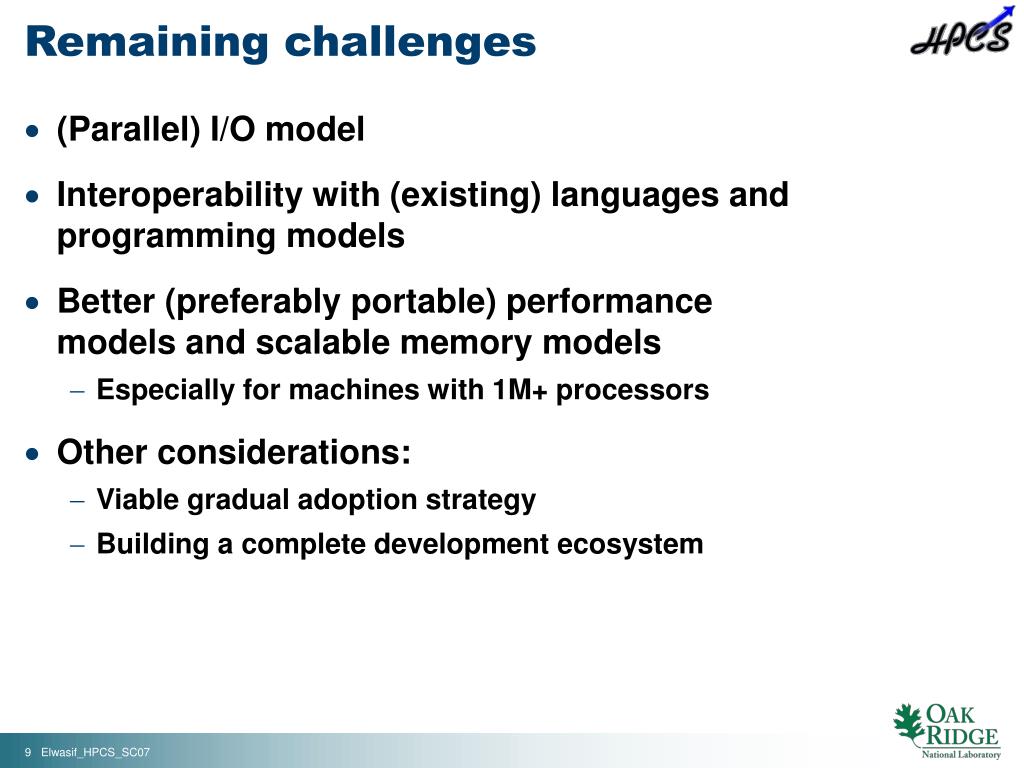 Remaining challenges

HPCS

• (Parallel) I/O model

• Interoperability with (existing) languages and programming models

• Better (preferably portable) performance models and scalable memory models

– Especially for machines with 1M+ processors

• Other considerations:

– Viable gradual adoption strategy

– Building a complete development ecosystem

9 Elwasif_HPCS_SC07

OAK RIDGE National Laboratory